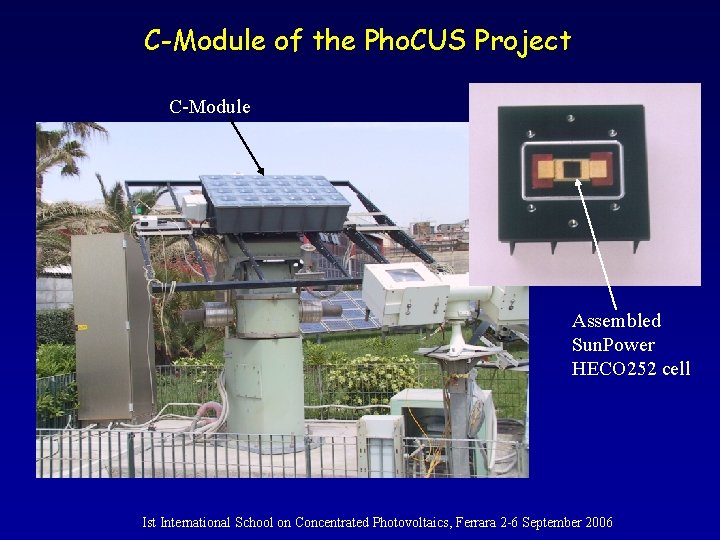 C-Module of the PhoCUS Project

C-Module

Assembled SunPower HECO252 cell

Ist International School on Concentrated Photovoltaics, Ferrara 2-6 September 2006